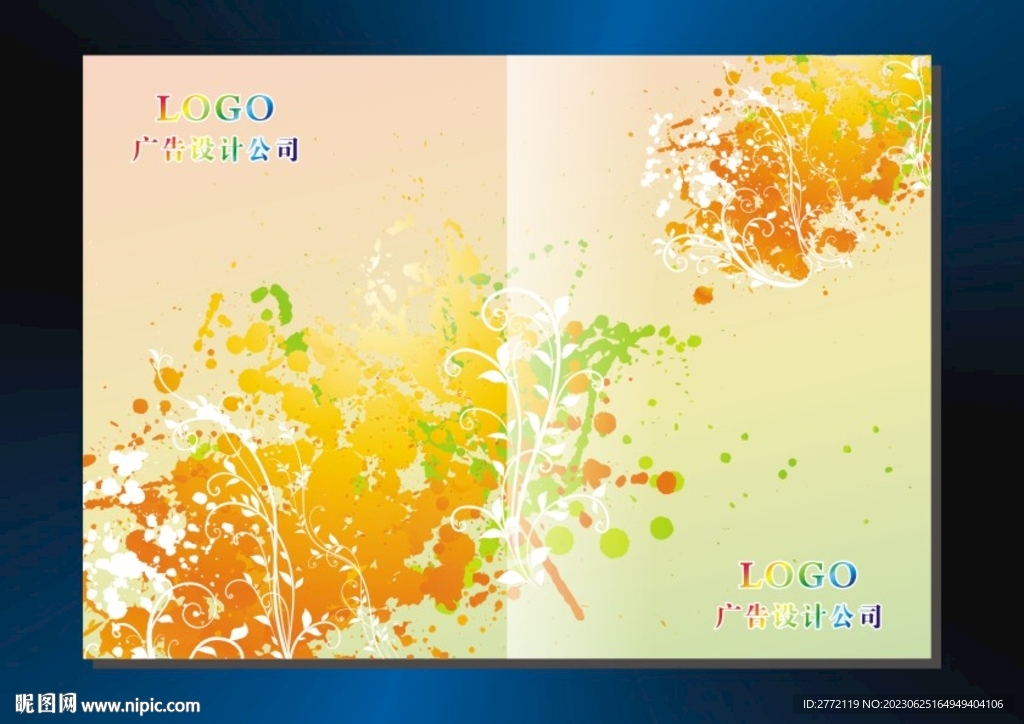 LOGO
广告设计公司

LOGO
广告设计公司

昵图网 www.nipic.com

ID:2772119 NO:20230625164949404106